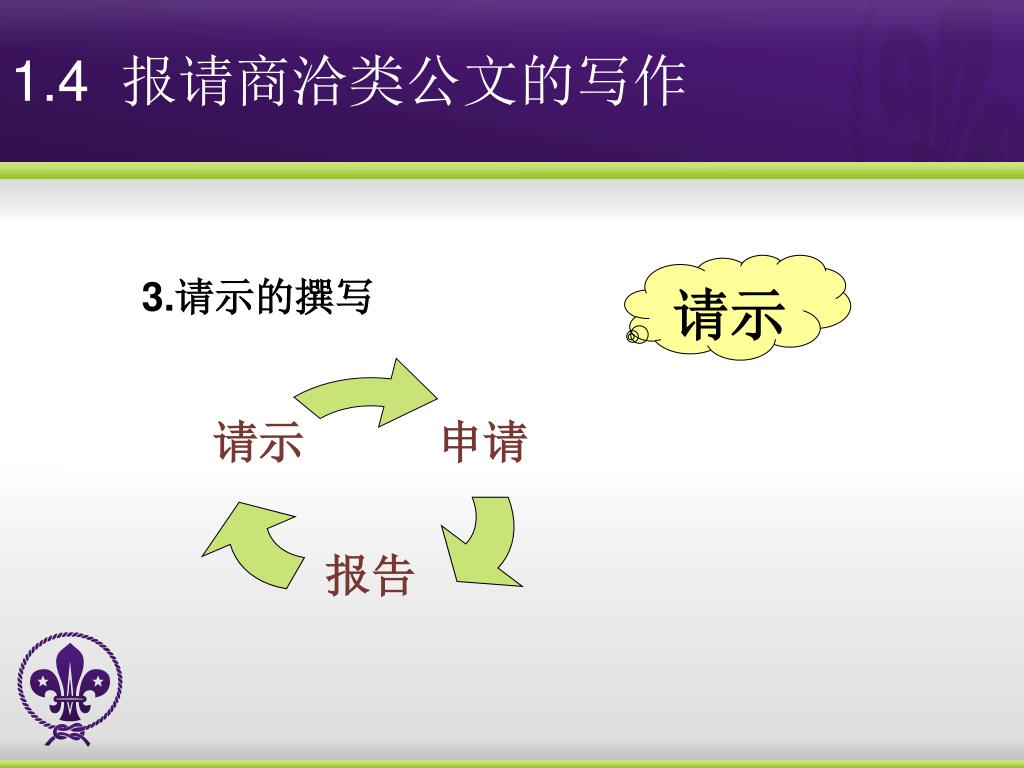 1.4 报请商洽类公文的写作

3.请示的撰写

请示

请示

申请

报告